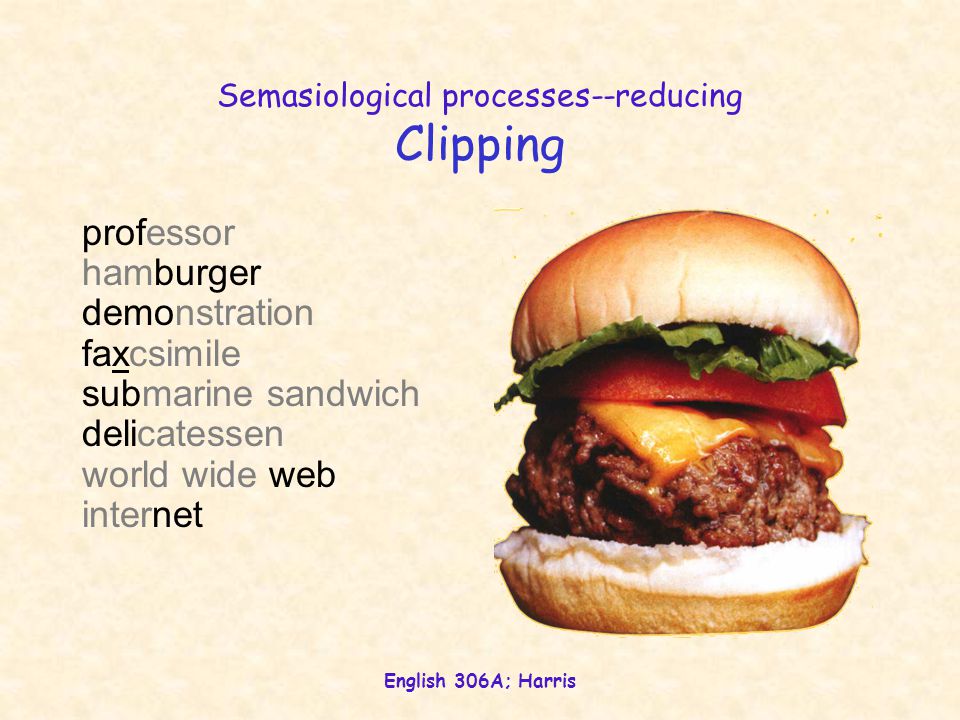 Semasiological processes--reducing
Clipping

professor
hamburger
demonstration
faxcsimile
submarine sandwich
delicatessen
world wide web
internet

English 306A; Harris